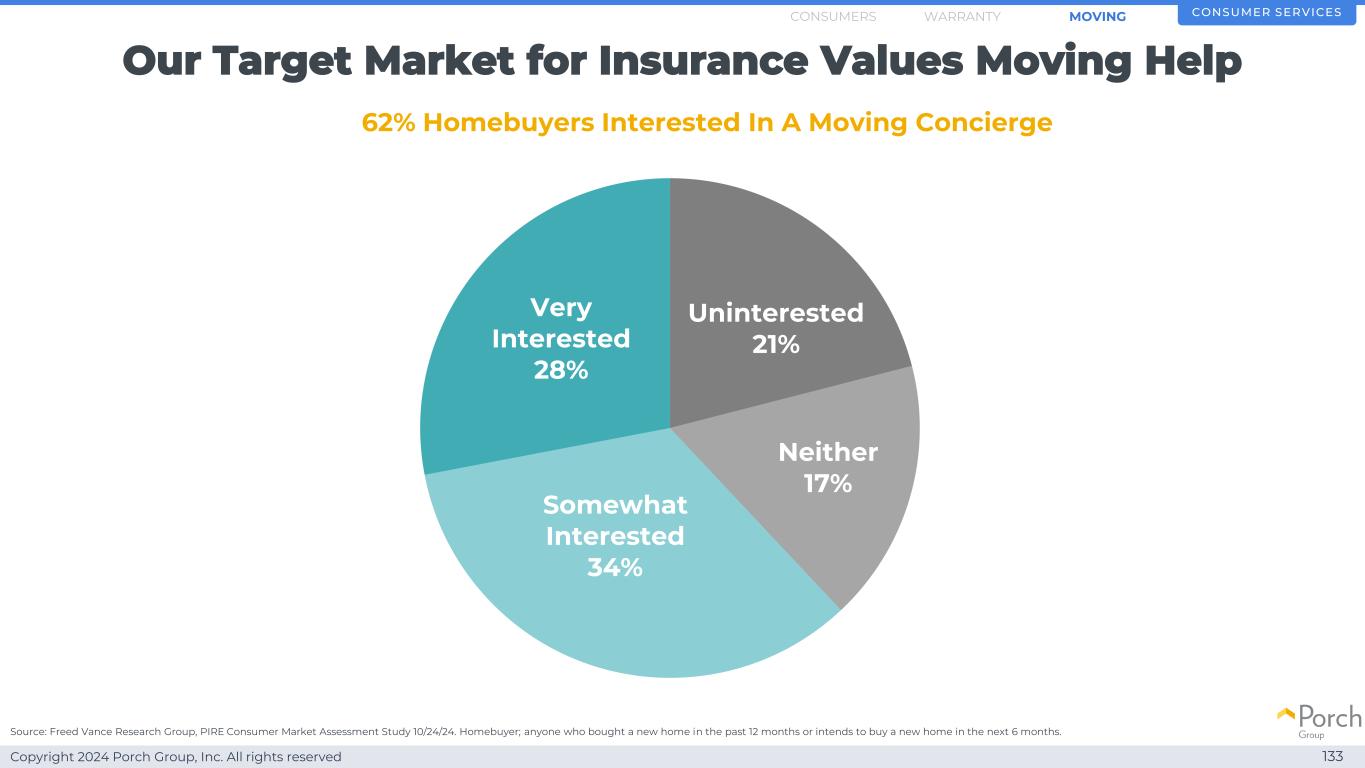 CONSUMERS WARRANTY MOVING CONSUMER SERVICES

Our Target Market for Insurance Values Moving Help

62% Homebuyers Interested In A Moving Concierge

Very Interested 28%

Uninterested 21%

Neither 17%

Somewhat Interested 34%

Source: Freed Vance Research Group, PIRE Consumer Market Assessment Study 10/24/24. Homebuyer; anyone who bought a new home in the past 12 months or intends to buy a new home in the next 6 months.

Porch Group

Copyright 2024 Porch Group, Inc. All rights reserved

133